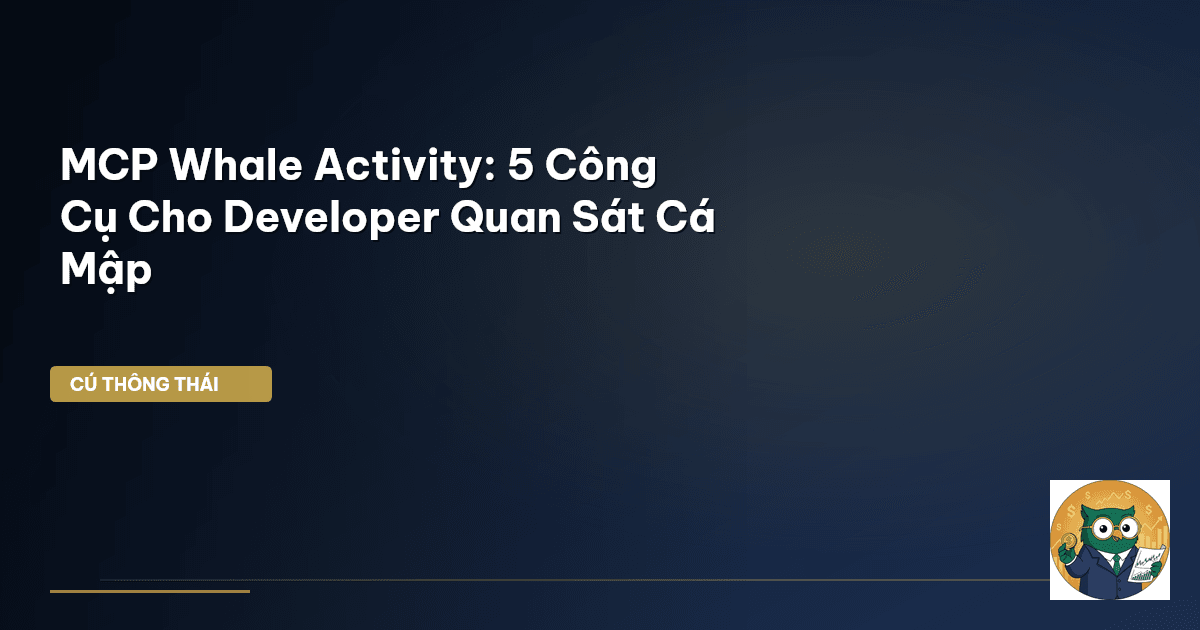 MCP Whale Activity: 5 Công Cụ Cho Developer Quan Sát Cá Mập

CÚ THÔNG THÁI